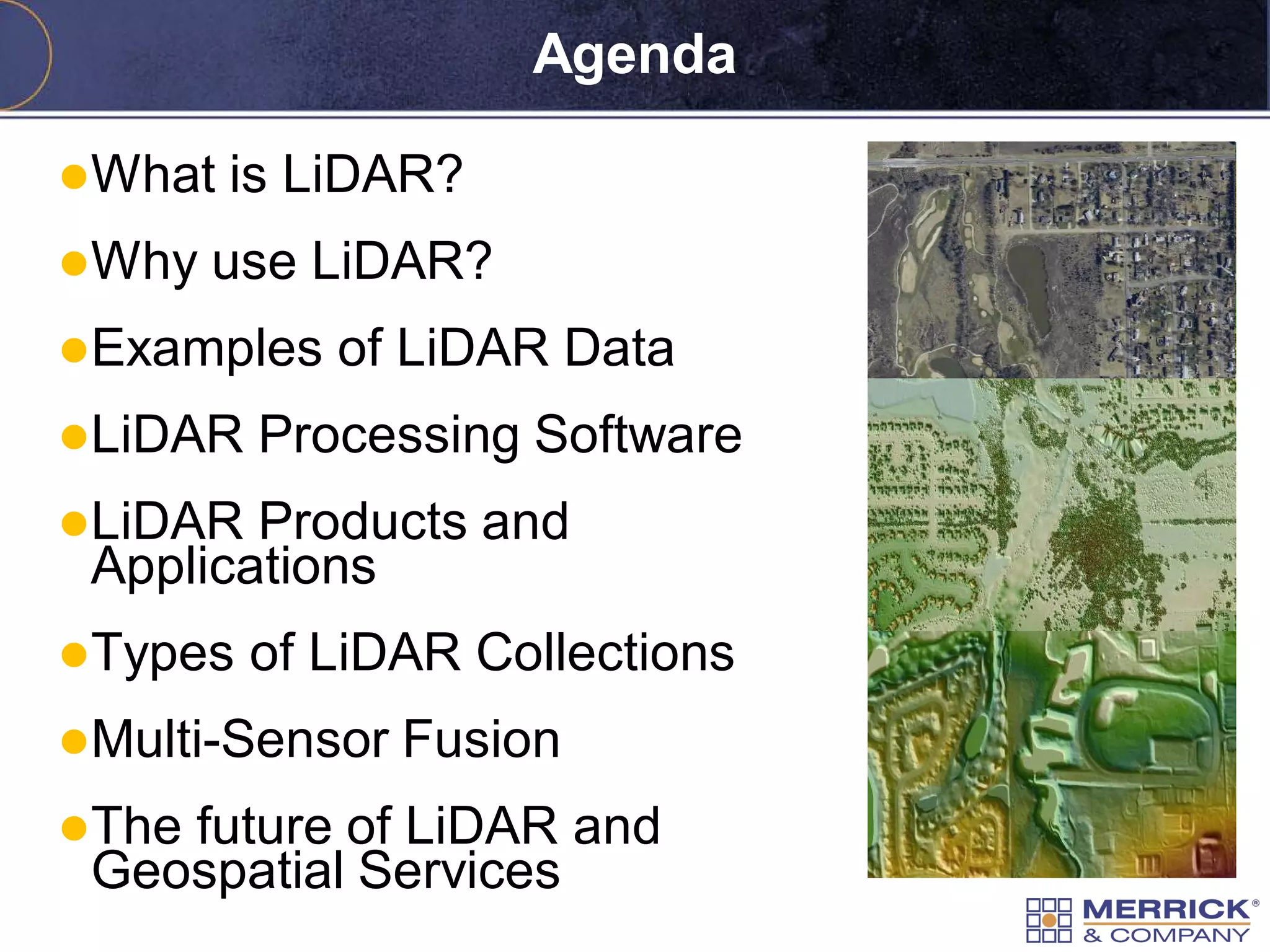 Agenda

What is LiDAR?

Why use LiDAR?

Examples of LiDAR Data

LiDAR Processing Software

LiDAR Products and Applications

Types of LiDAR Collections

Multi-Sensor Fusion

The future of LiDAR and Geospatial Services

MERRICK®
& COMPANY